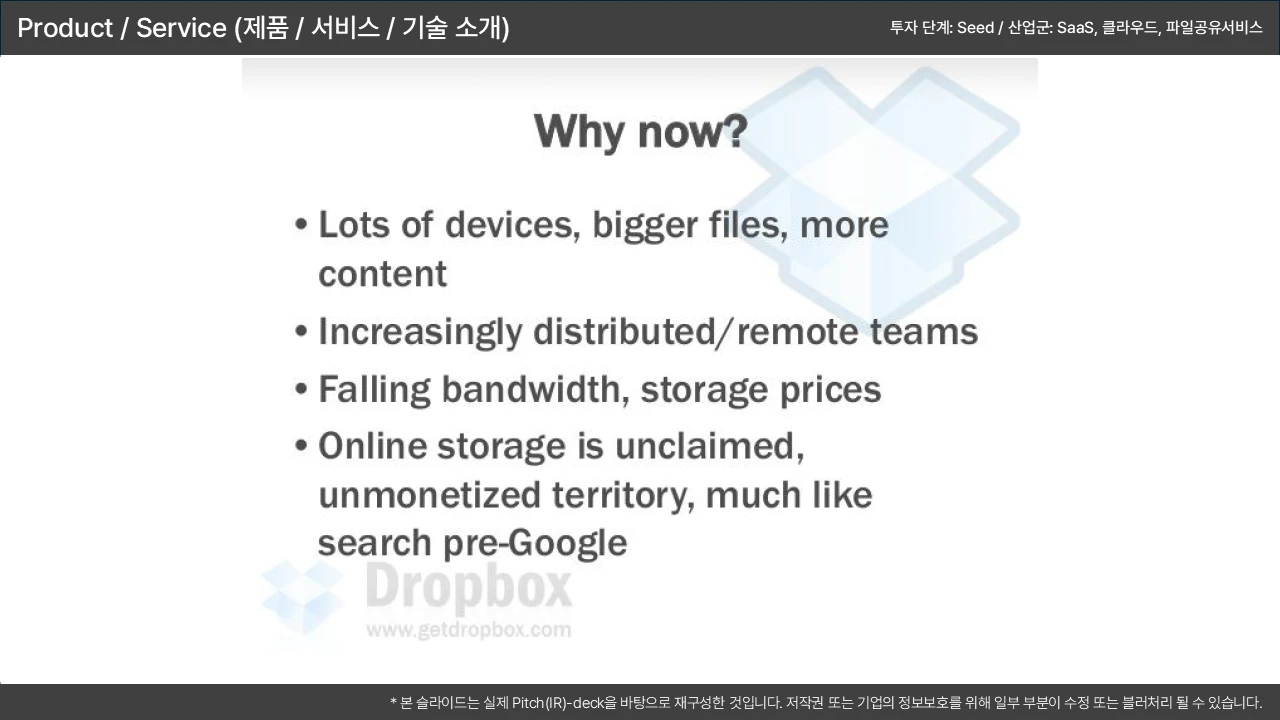 Product / Service (제품 / 서비스 / 기술 소개)

투자 단계: Seed / 산업군: SaaS, 클라우드, 파일공유서비스

Why now?

• Lots of devices, bigger files, more content
• Increasingly distributed/remote teams
• Falling bandwidth, storage prices
• Online storage is unclaimed, unmonetized territory, much like search pre-Google

Dropbox
www.getdropbox.com

* 본 슬라이드는 실제 Pitch(IR)-deck을 바탕으로 재구성한 것입니다. 저작권 또는 기업의 정보보호를 위해 일부 부분이 수정 또는 블러처리 될 수 있습니다.